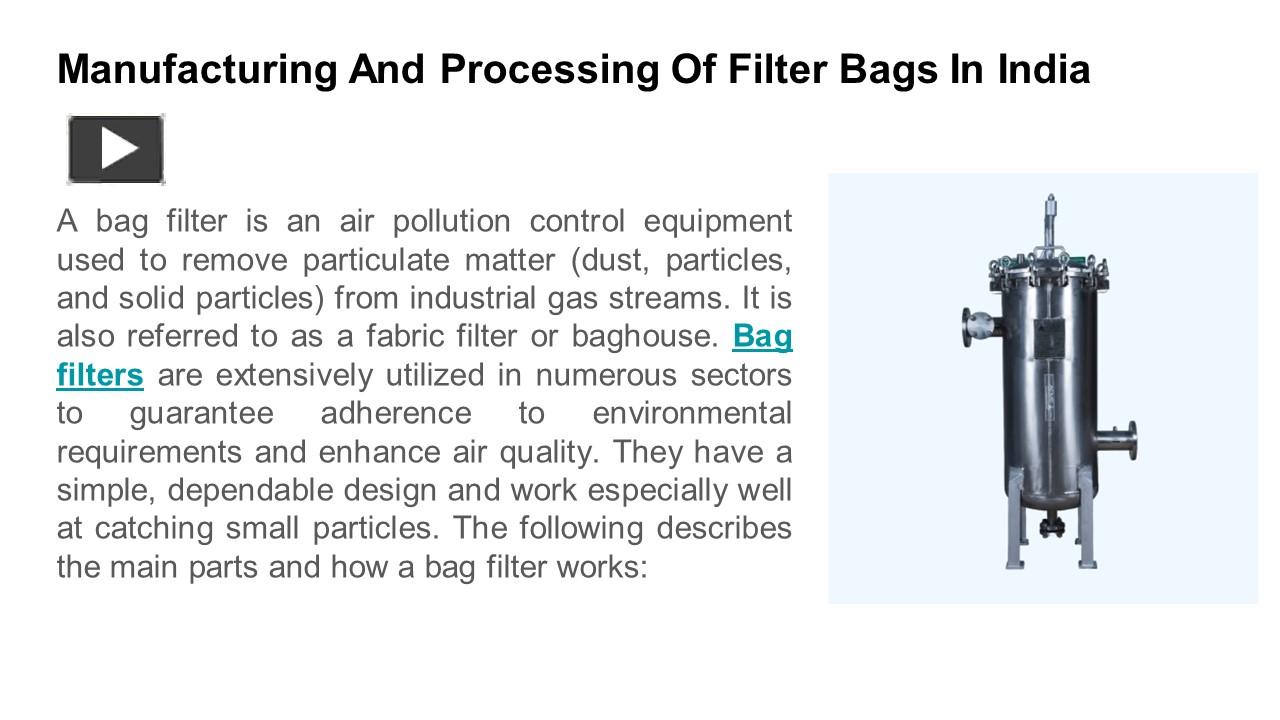 Manufacturing And Processing Of Filter Bags In India

A bag filter is an air pollution control equipment used to remove particulate matter (dust, particles, and solid particles) from industrial gas streams. It is also referred to as a fabric filter or baghouse. Bag filters are extensively utilized in numerous sectors to guarantee adherence to environmental requirements and enhance air quality. They have a simple, dependable design and work especially well at catching small particles. The following describes the main parts and how a bag filter works: